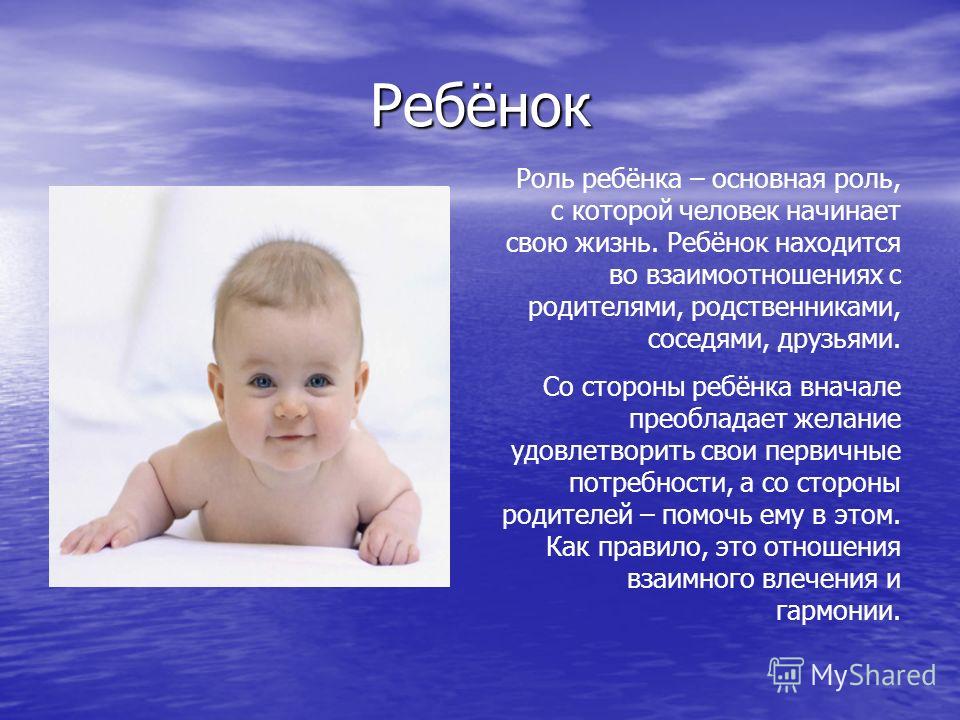 Ребёнок

Роль ребёнка – основная роль, с которой человек начинает свою жизнь. Ребёнок находится во взаимоотношениях с родителями, родственниками, соседями, друзьями.

Со стороны ребёнка вначале преобладает желание удовлетворить свои первичные потребности, а со стороны родителей – помочь ему в этом. Как правило, это отношения взаимного влечения и гармонии.

MyShared